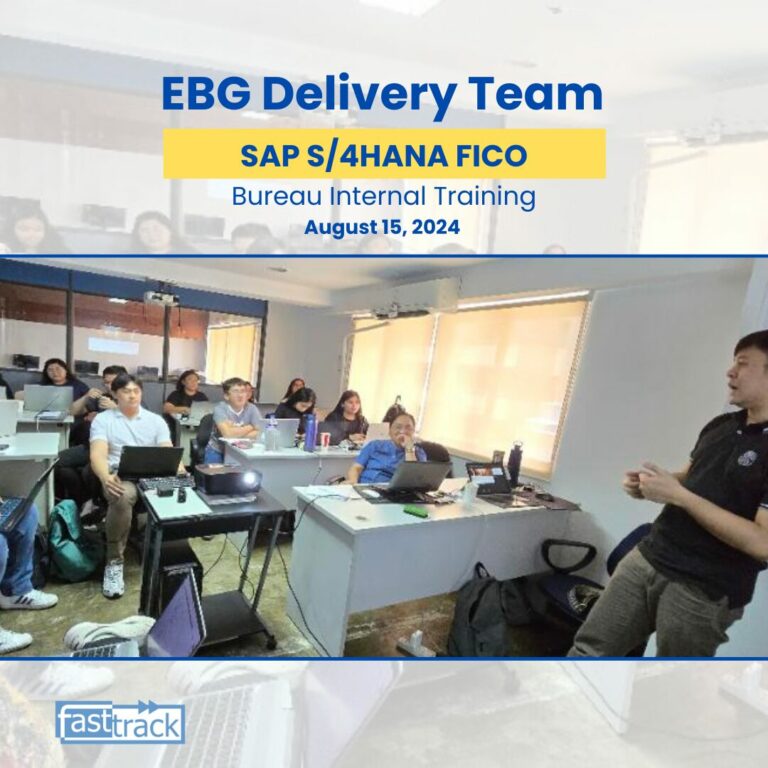 EBG Delivery Team

SAP S/4HANA FICO

Bureau Internal Training

August 15, 2024

fasttrack